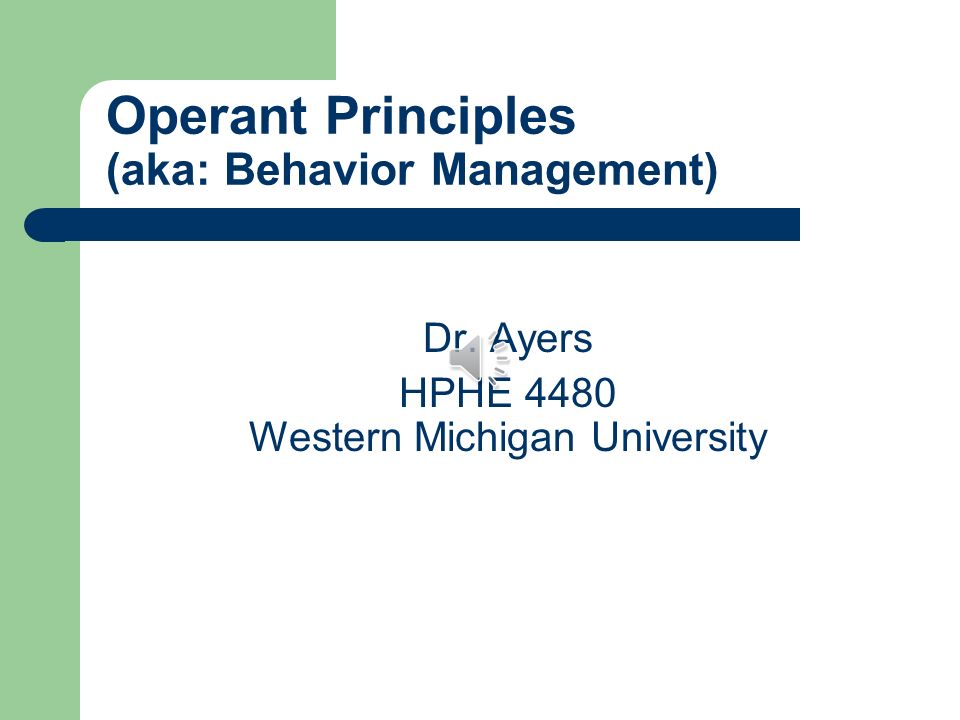 Operant Principles
(aka: Behavior Management)

Dr. Ayers
HPHE 4480
Western Michigan University